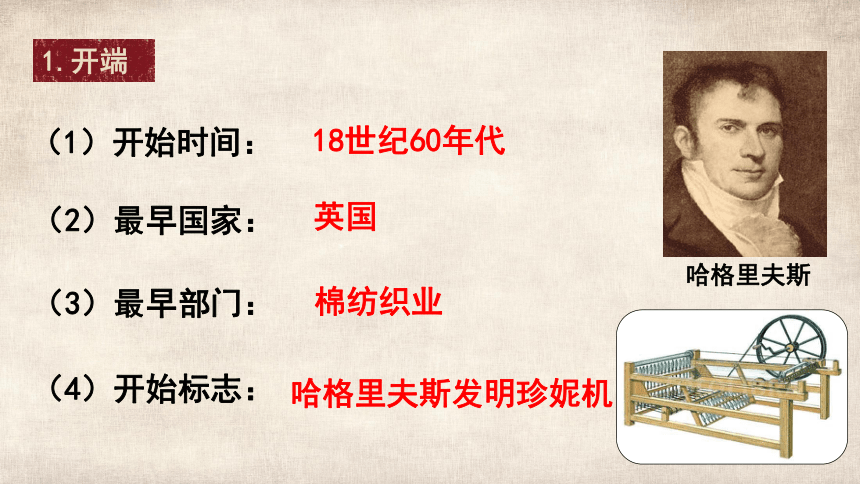 1. 开端

（1）开始时间： 18世纪60年代

（2）最早国家： 英国

（3）最早部门： 棉纺织业

（4）开始标志： 哈格里夫斯发明珍妮机

哈格里夫斯